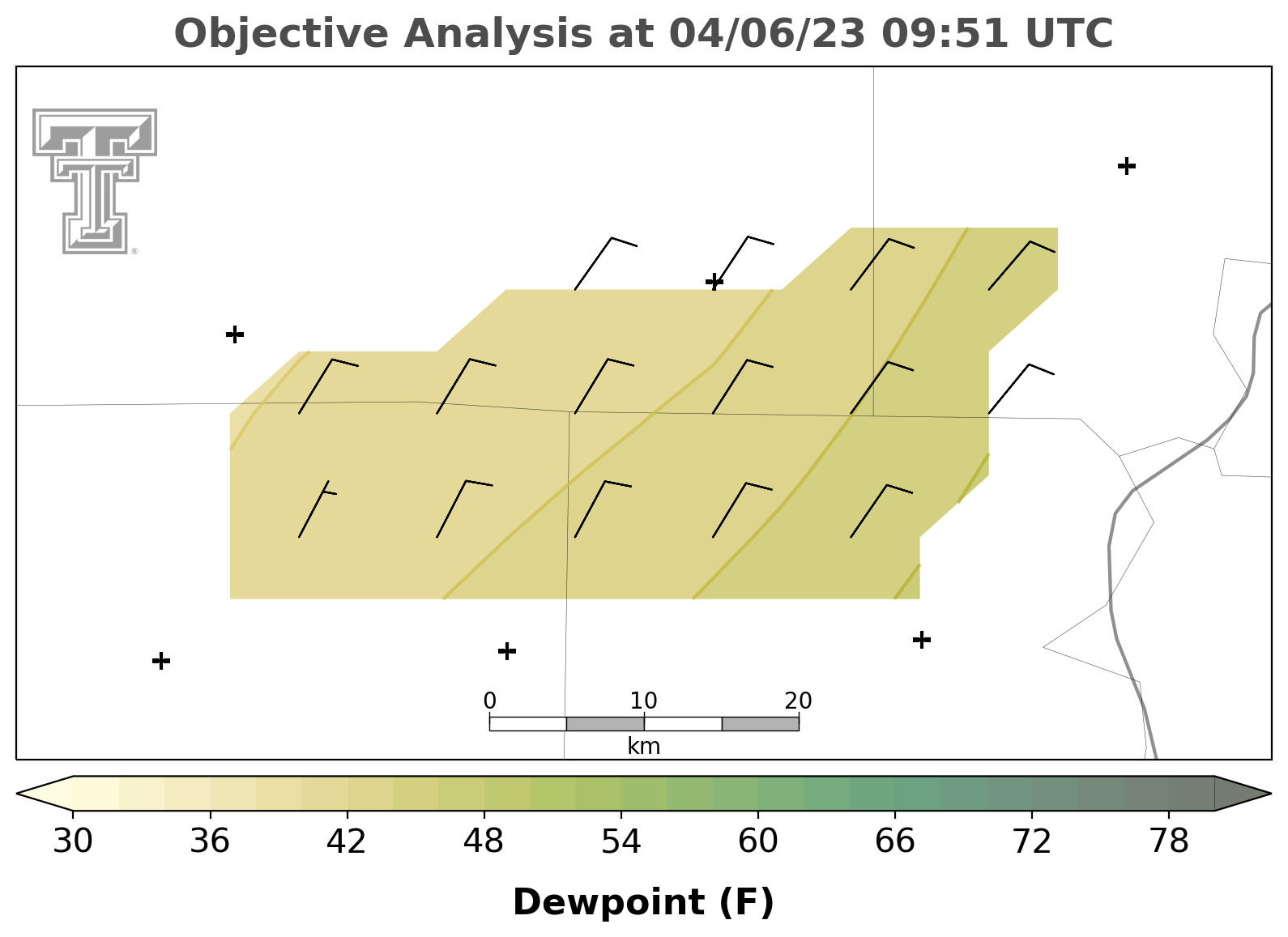 Objective Analysis at 04/06/23 09:51 UTC

0 10 20
km

30 36 42 48 54 60 66 72 78

Dewpoint (F)